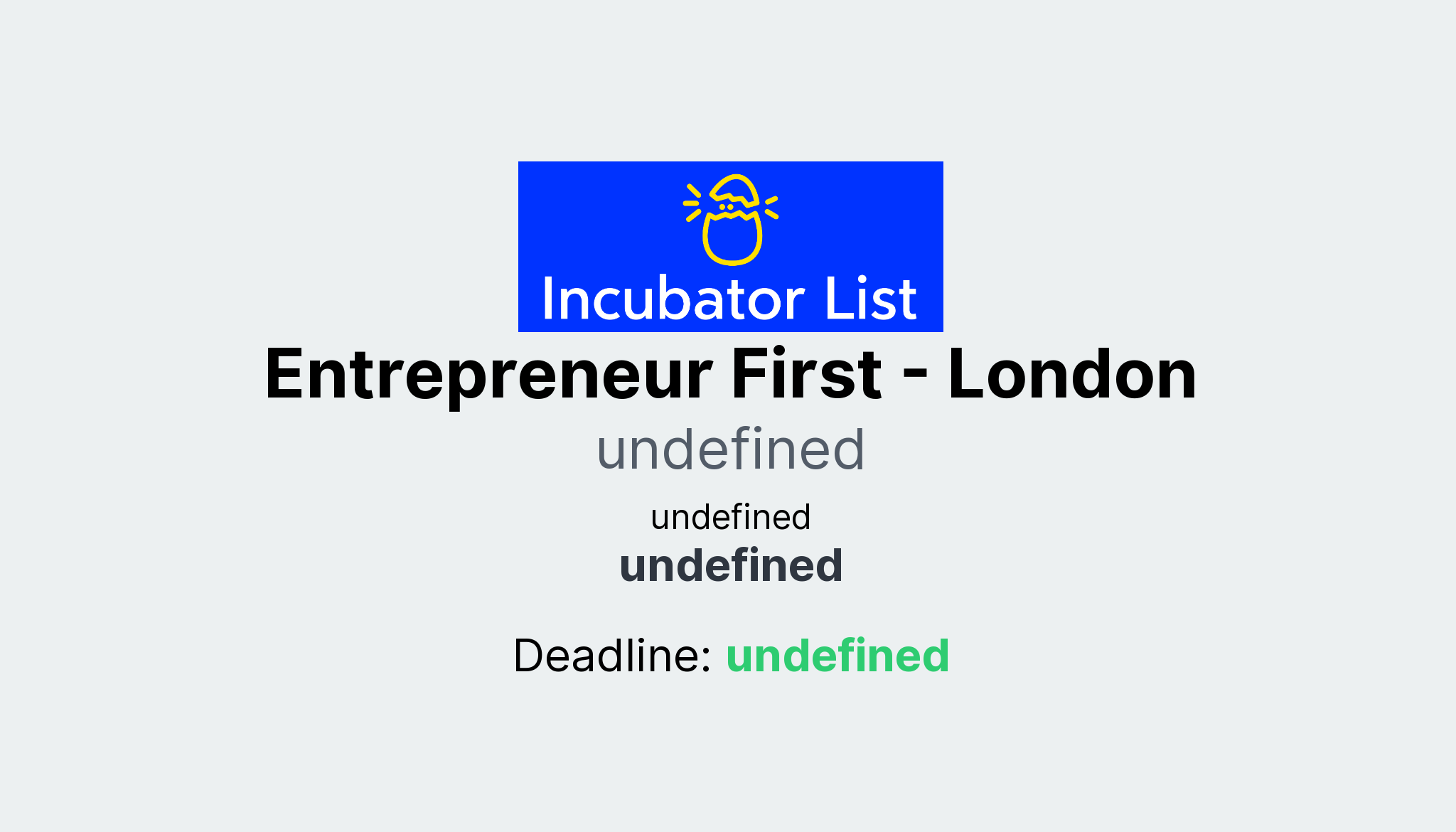 Incubator List

Entrepreneur First - London

undefined

undefined

undefined

Deadline: undefined